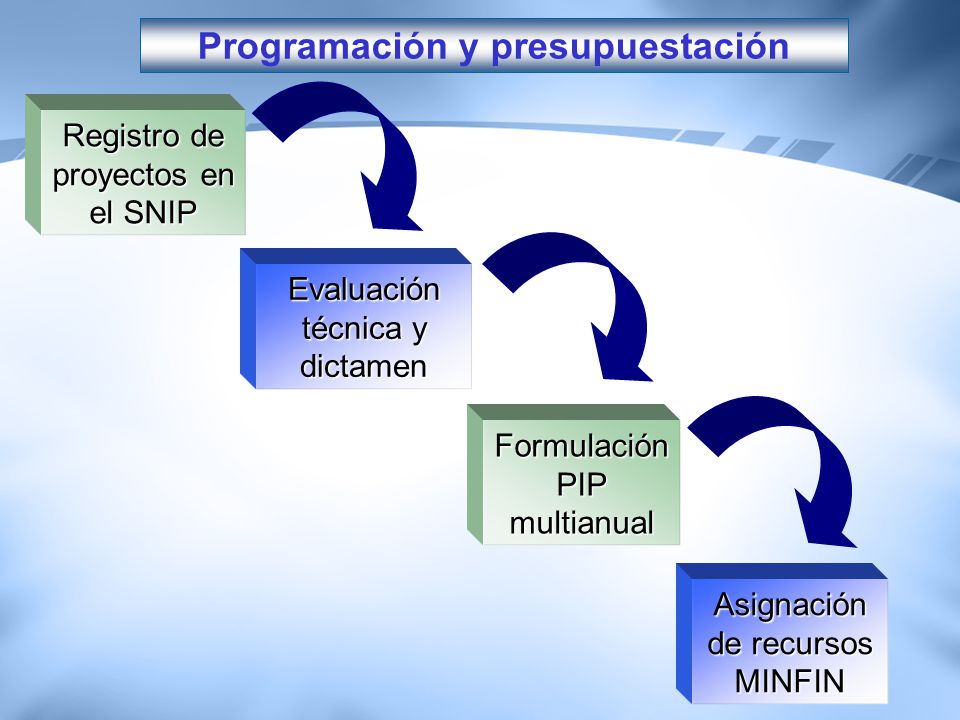 Programación y presupuestación

Registro de proyectos en el SNIP

Evaluación técnica y dictamen

Formulación PIP multianual

Asignación de recursos MINFIN